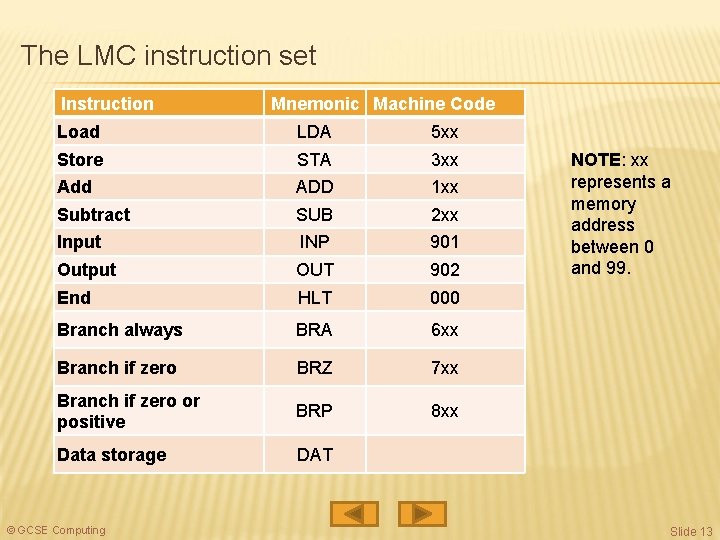 The LMC instruction set

| Instruction | Mnemonic | Machine Code |
|---|---|---|
| Load | LDA | 5xx |
| Store | STA | 3xx |
| Add | ADD | 1xx |
| Subtract | SUB | 2xx |
| Input | INP | 901 |
| Output | OUT | 902 |
| End | HLT | 000 |
| Branch always | BRA | 6xx |
| Branch if zero | BRZ | 7xx |
| Branch if zero or positive | BRP | 8xx |
| Data storage | DAT | |

NOTE: xx represents a memory address between 0 and 99.

© GCSE Computing

Slide 13